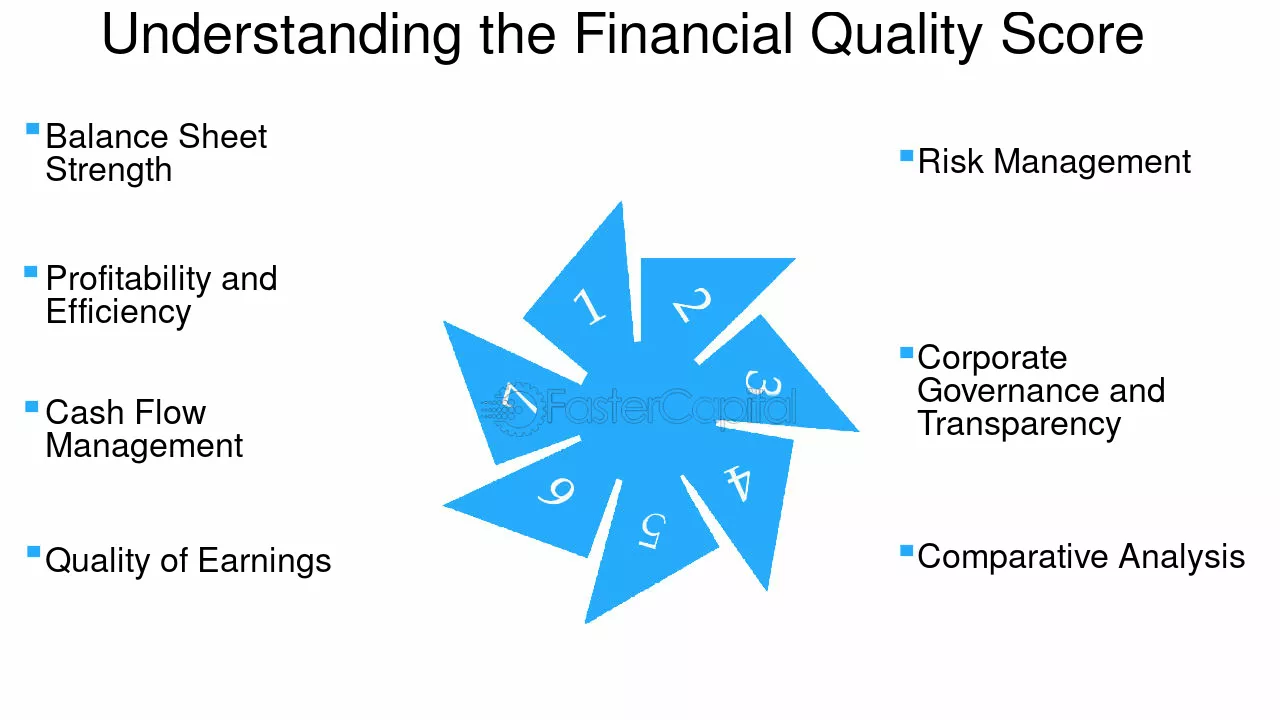 Understanding the Financial Quality Score

• Balance Sheet Strength

• Profitability and Efficiency

• Cash Flow Management

• Quality of Earnings

1
2
3
4
5
6
7

• Risk Management

• Corporate Governance and Transparency

• Comparative Analysis

FasterCapital